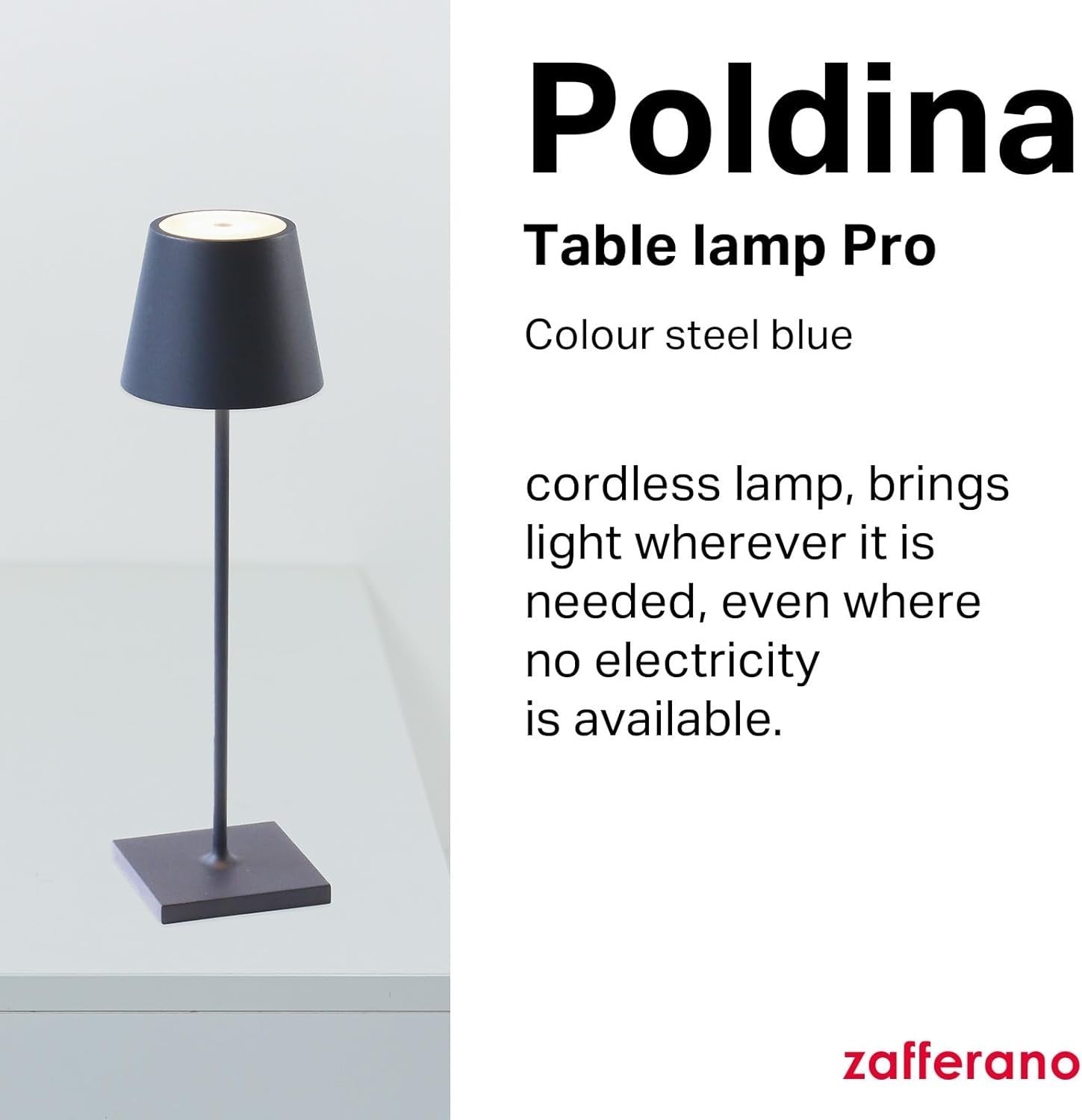 Poldina

Table lamp Pro

Colour steel blue

cordless lamp, brings light wherever it is needed, even where no electricity is available.

zafferano